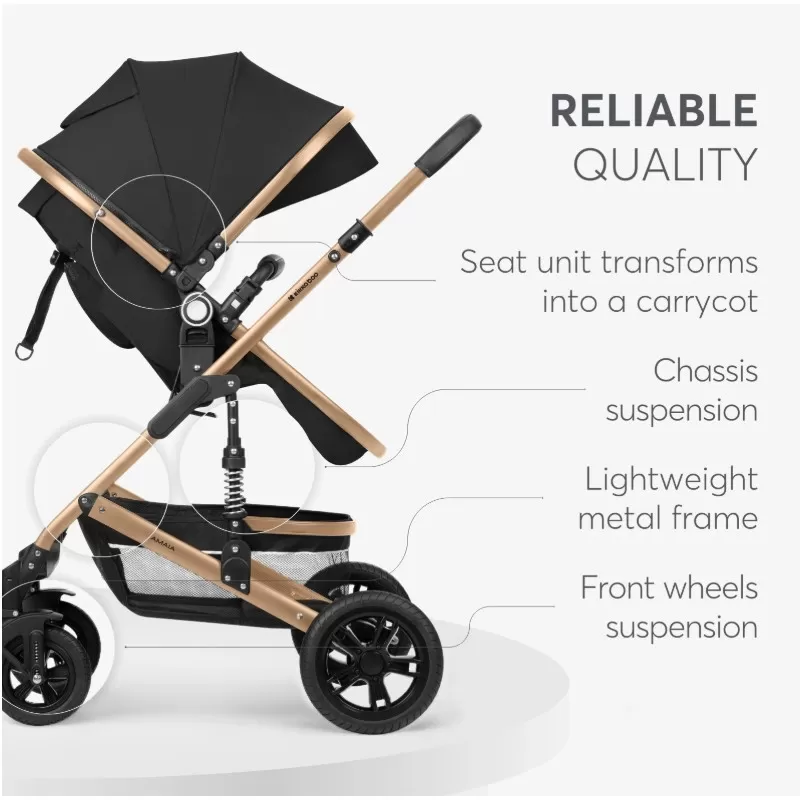 RELIABLE
QUALITY

Seat unit transforms into a carrycot

Chassis suspension

Lightweight metal frame

Front wheels suspension

kikkaboo

AMAIA